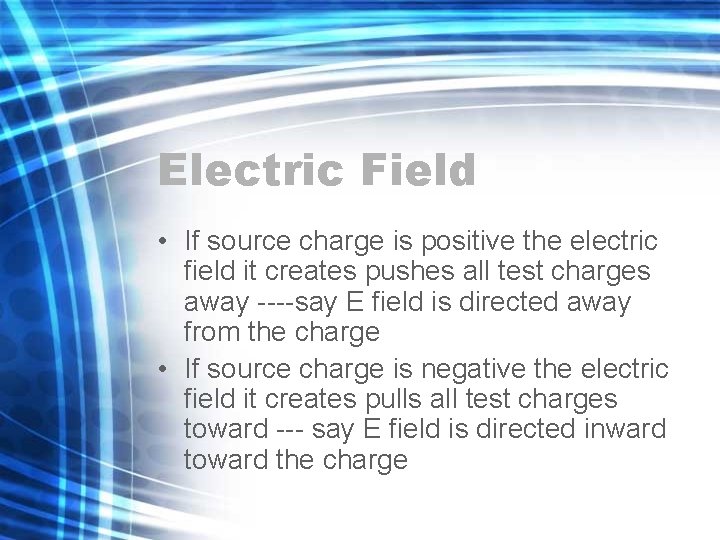 Electric Field

• If source charge is positive the electric field it creates pushes all test charges away ----say E field is directed away from the charge

• If source charge is negative the electric field it creates pulls all test charges toward --- say E field is directed inward toward the charge